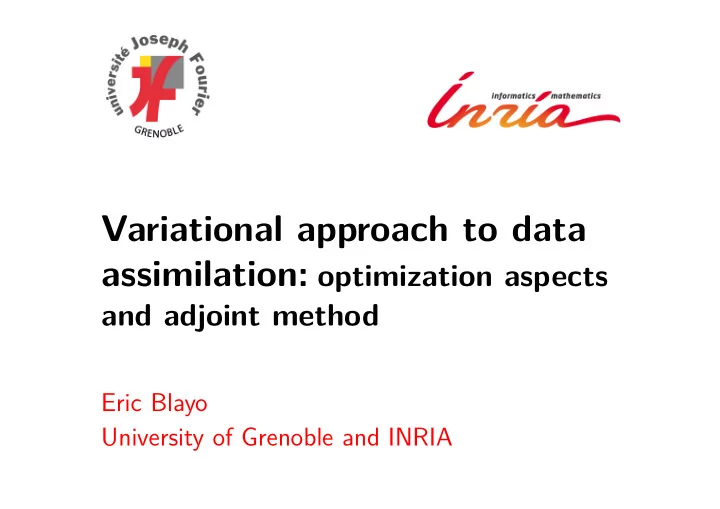 université Joseph Fourier
GRENOBLE

informatics mathematics
Inria

Variational approach to data assimilation: optimization aspects and adjoint method

Eric Blayo
University of Grenoble and INRIA